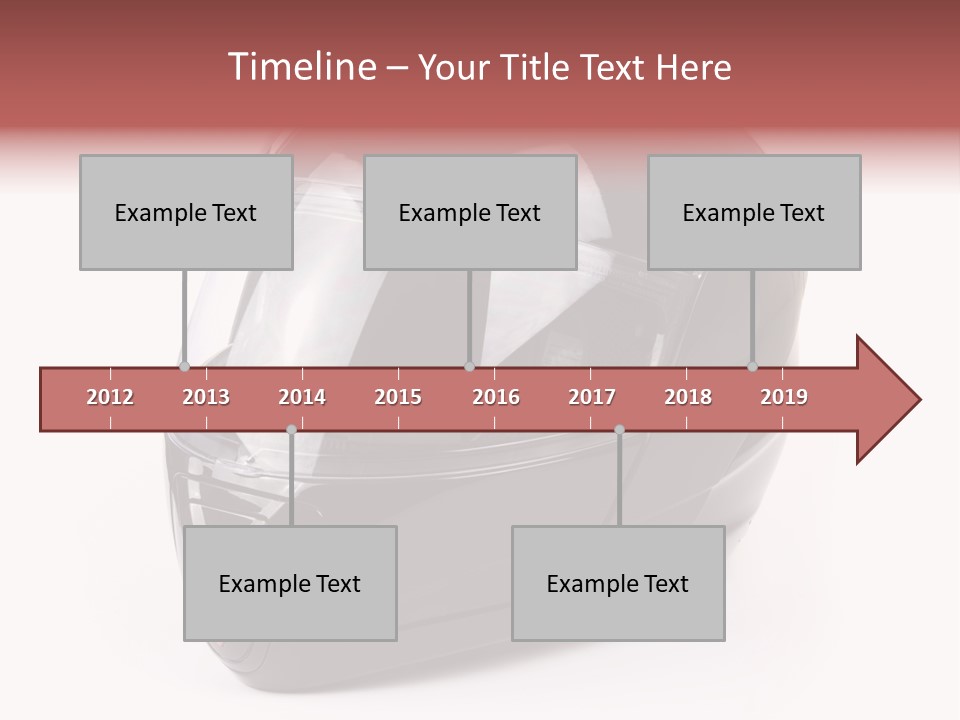 Timeline – Your Title Text Here

Example Text

Example Text

Example Text

2012 2013 2014 2015 2016 2017 2018 2019

Example Text

Example Text